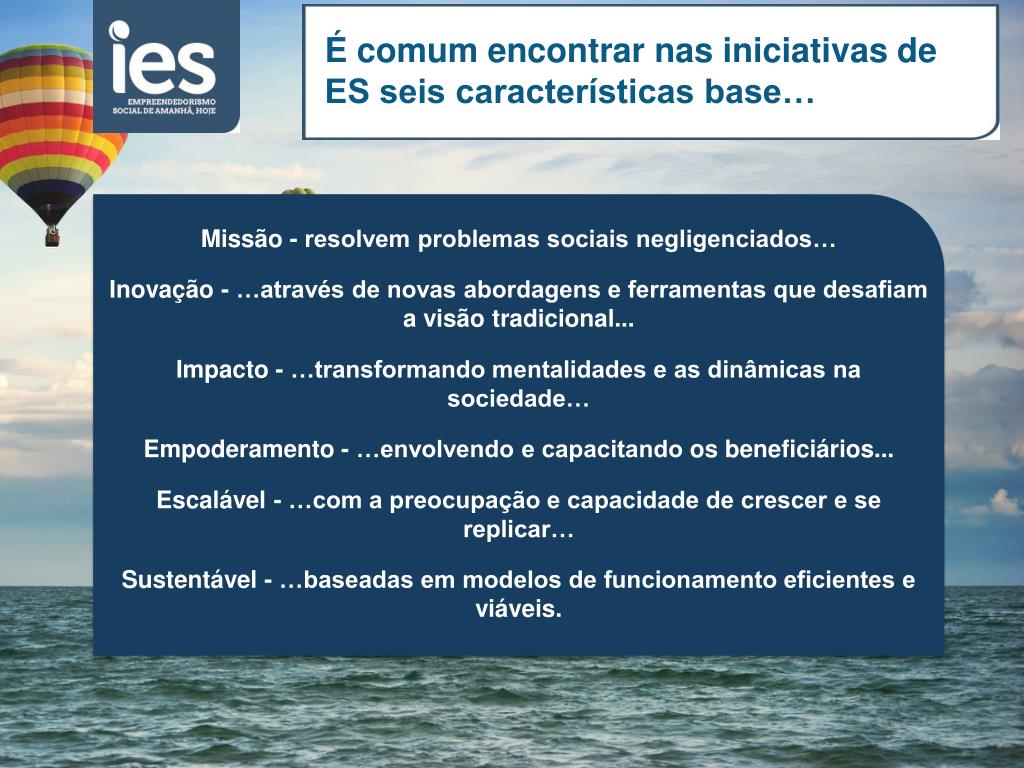 ies
EMPREENDEDORISMO SOCIAL DE AMANHÃ, HOJE

É comum encontrar nas iniciativas de ES seis características base…

Missão - resolvem problemas sociais negligenciados…

Inovação - …através de novas abordagens e ferramentas que desafiam a visão tradicional...

Impacto - …transformando mentalidades e as dinâmicas na sociedade…

Empoderamento - …envolvendo e capacitando os beneficiários...

Escalável - …com a preocupação e capacidade de crescer e se replicar…

Sustentável - …baseadas em modelos de funcionamento eficientes e viáveis.